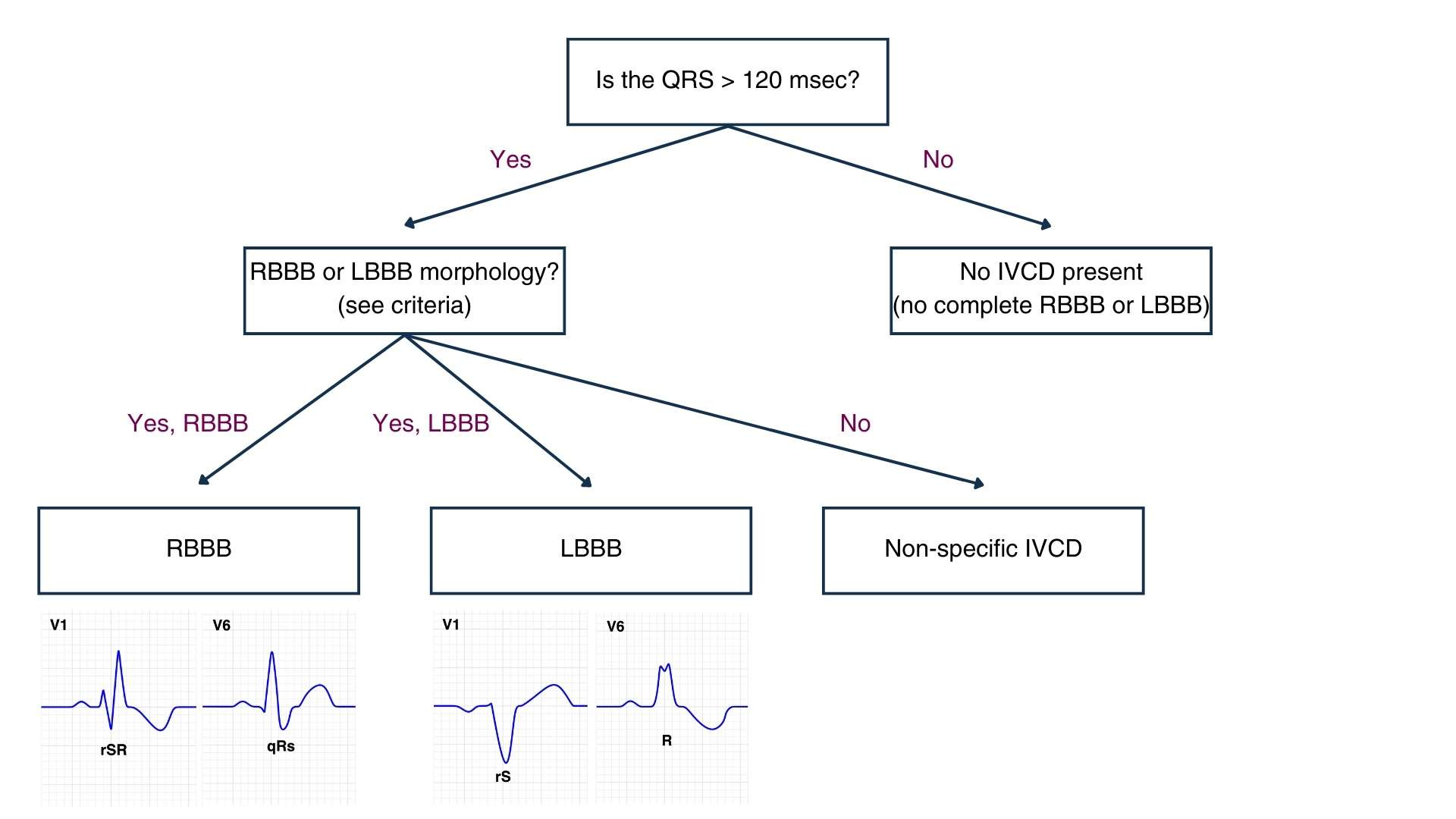 Is the QRS > 120 msec?

Yes

No

RBBB or LBBB morphology? (see criteria)

No IVCD present (no complete RBBB or LBBB)

Yes, RBBB

Yes, LBBB

No

RBBB

LBBB

Non-specific IVCD

V1

rSR

V6

qRs

V1

rS

V6

R